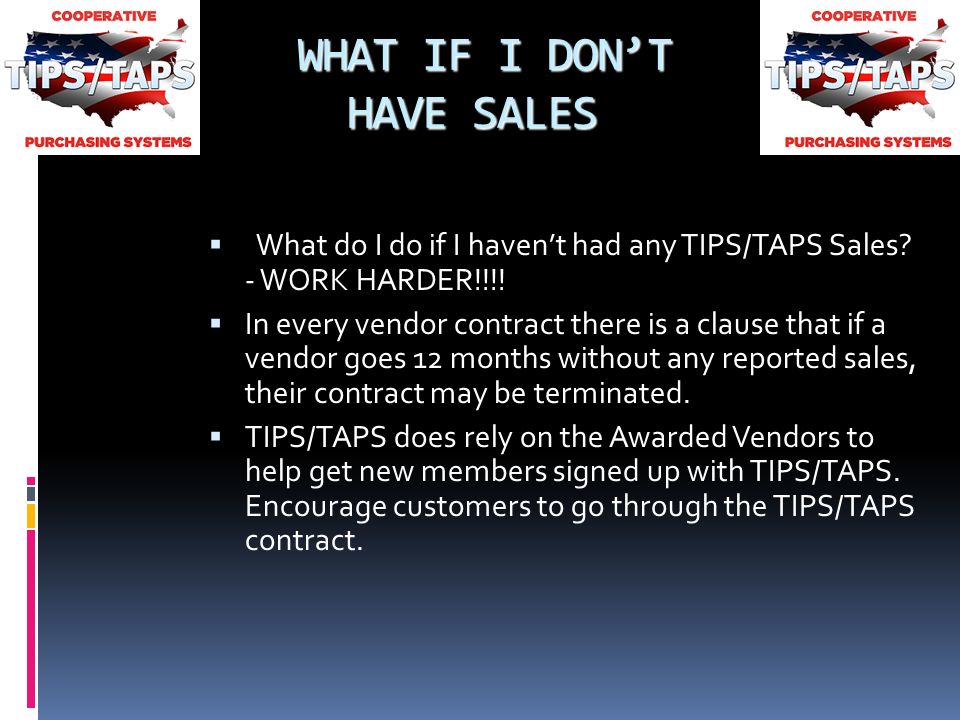 COOPERATIVE
TIPS/TAPS
PURCHASING SYSTEMS

WHAT IF I DON'T HAVE SALES

COOPERATIVE
TIPS/TAPS
PURCHASING SYSTEMS

▪ What do I do if I haven't had any TIPS/TAPS Sales? - WORK HARDER!!!!

▪ In every vendor contract there is a clause that if a vendor goes 12 months without any reported sales, their contract may be terminated.

▪ TIPS/TAPS does rely on the Awarded Vendors to help get new members signed up with TIPS/TAPS. Encourage customers to go through the TIPS/TAPS contract.